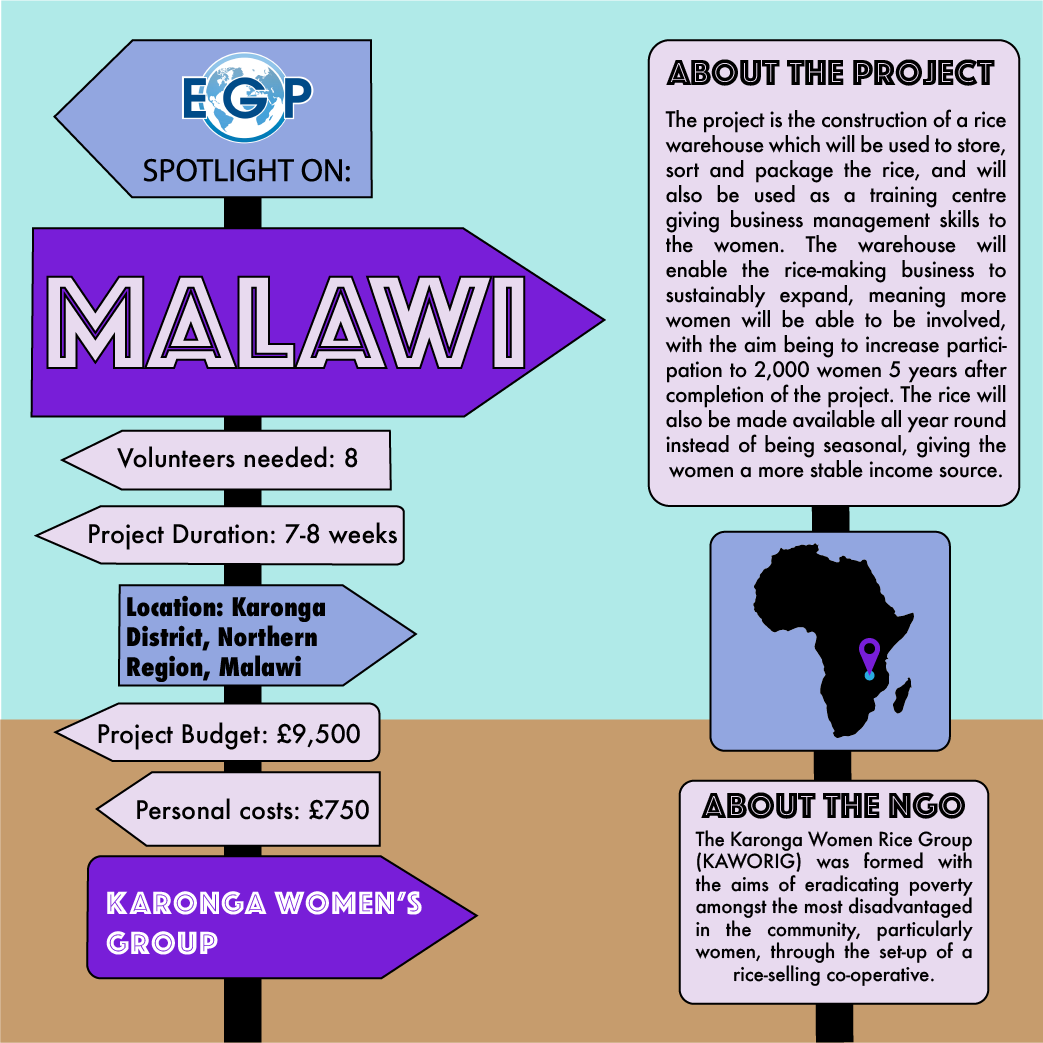 EGP

SPOTLIGHT ON:

MALAWI

Volunteers needed: 8

Project Duration: 7-8 weeks

Location: Karonga District, Northern Region, Malawi

Project Budget: £9,500

Personal costs: £750

KARONGA WOMEN'S GROUP

ABOUT THE PROJECT

The project is the construction of a rice warehouse which will be used to store, sort and package the rice, and will also be used as a training centre giving business management skills to the women. The warehouse will enable the rice-making business to sustainably expand, meaning more women will be able to be involved, with the aim being to increase participation to 2,000 women 5 years after completion of the project. The rice will also be made available all year round instead of being seasonal, giving the women a more stable income source.

ABOUT THE NGO

The Karonga Women Rice Group (KAWORIG) was formed with the aims of eradicating poverty amongst the most disadvantaged in the community, particularly women, through the set-up of a rice-selling co-operative.